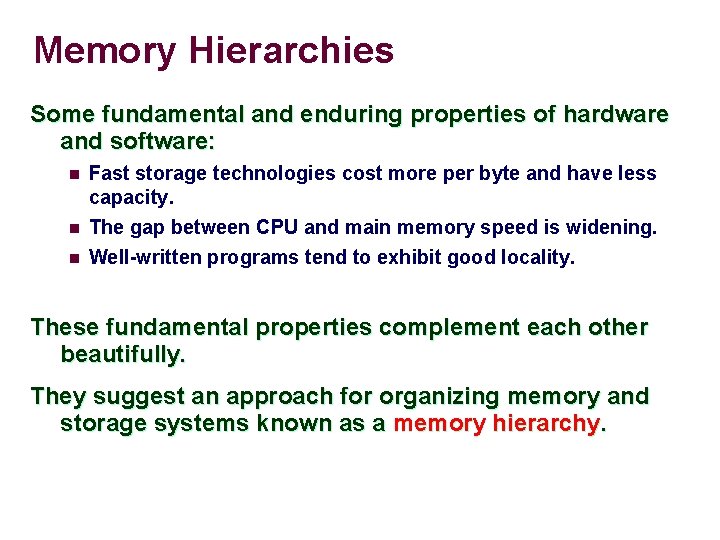 Memory Hierarchies

Some fundamental and enduring properties of hardware and software:

- Fast storage technologies cost more per byte and have less capacity.
- The gap between CPU and main memory speed is widening.
- Well-written programs tend to exhibit good locality.

These fundamental properties complement each other beautifully.

They suggest an approach for organizing memory and storage systems known as a memory hierarchy.